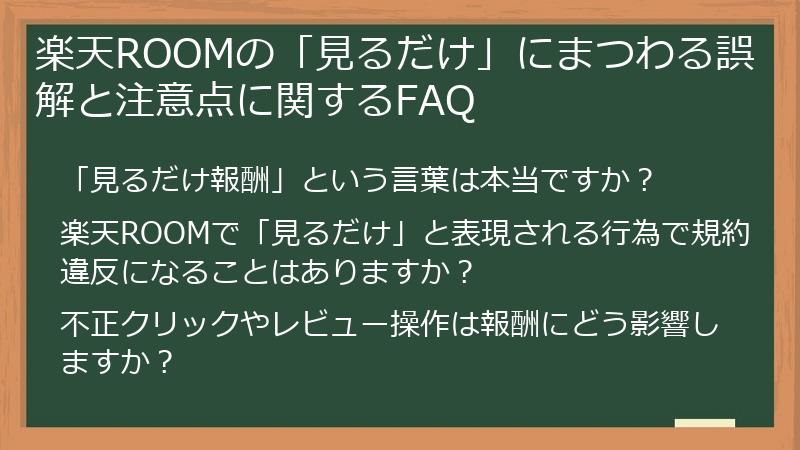 楽天ROOMの「見るだけ」にまつわる誤解と注意点に関するFAQ

「見るだけ報酬」という言葉は本当ですか？

楽天ROOMで「見るだけ」と表現される行為で規約違反になることはありますか？

不正クリックやレビュー操作は報酬にどう影響しますか？